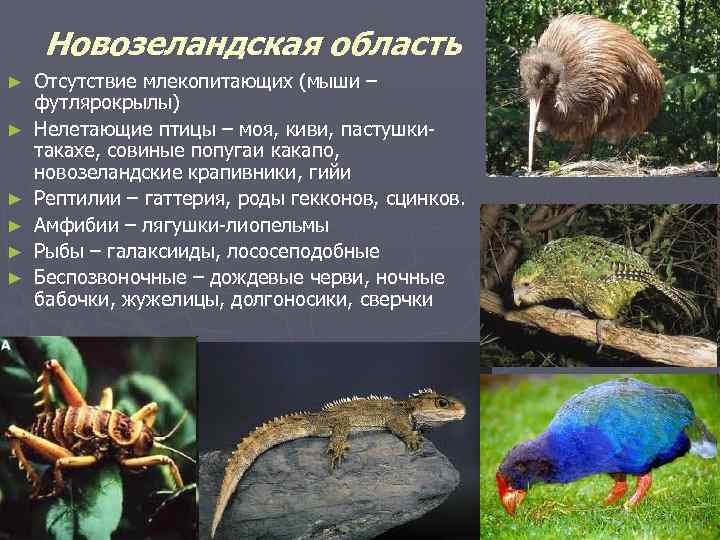 Новозеландская область

► Отсутствие млекопитающих (мыши – футлярокрылы)
► Нелетающие птицы – моя, киви, пастушки-такахе, совиные попугаи какапо, новозеландские крапивники, гийи
► Рептилии – гаттерия, роды гекконов, сцинков.
► Амфибии – лягушки-лиопельмы
► Рыбы – галаксииды, лососеподобные
► Беспозвоночные – дождевые черви, ночные бабочки, жужелицы, долгоносики, сверчки

A